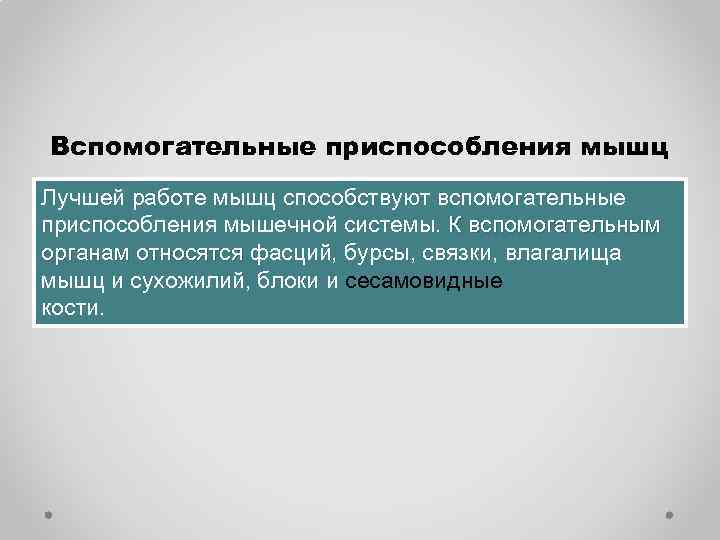 Вспомогательные приспособления мышц

Лучшей работе мышц способствуют вспомогательные приспособления мышечной системы. К вспомогательным органам относятся фасций, бурсы, связки, влагалища мышц и сухожилий, блоки и сесамовидные кости.